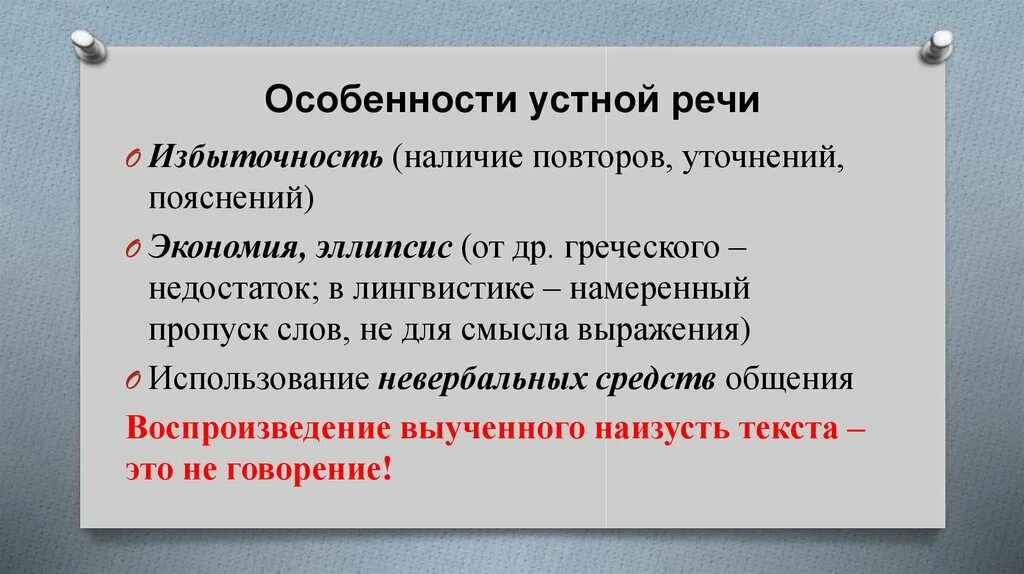 Особенности устной речи

O Избыточность (наличие повторов, уточнений, пояснений)

O Экономия, эллипсис (от др. греческого – недостаток; в лингвистике – намеренный пропуск слов, не для смысла выражения)

O Использование невербальных средств общения

Воспроизведение выученного наизусть текста – это не говорение!